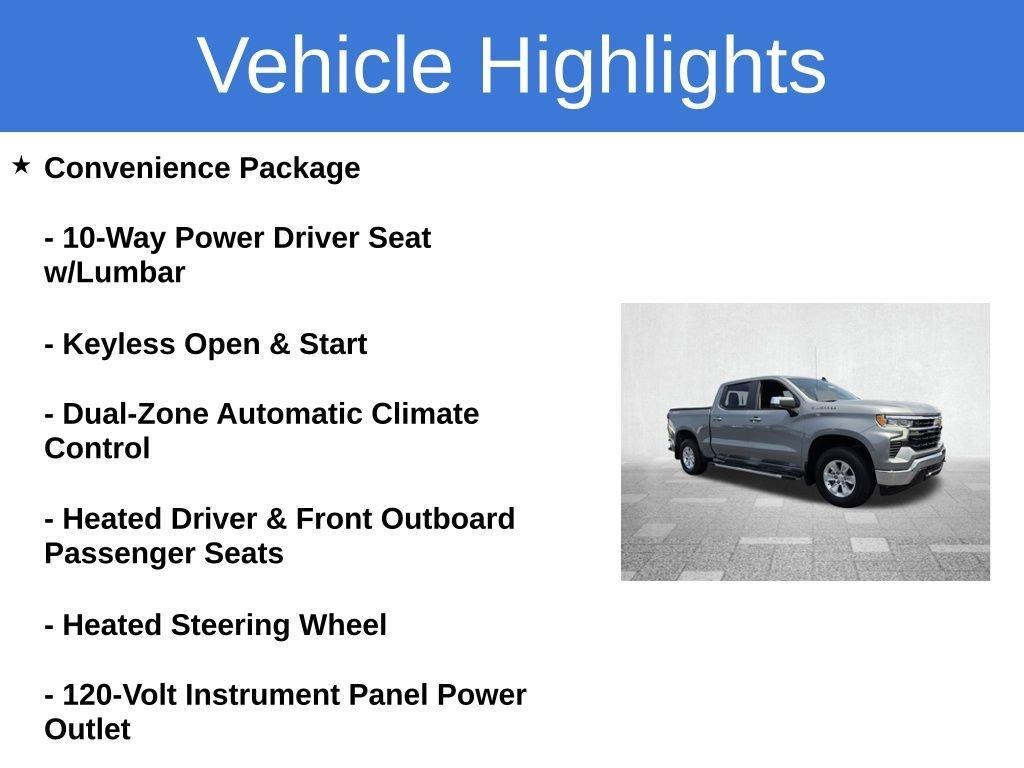 Vehicle Highlights

★ Convenience Package

- 10-Way Power Driver Seat w/Lumbar

- Keyless Open & Start

- Dual-Zone Automatic Climate Control

- Heated Driver & Front Outboard Passenger Seats

- Heated Steering Wheel

- 120-Volt Instrument Panel Power Outlet